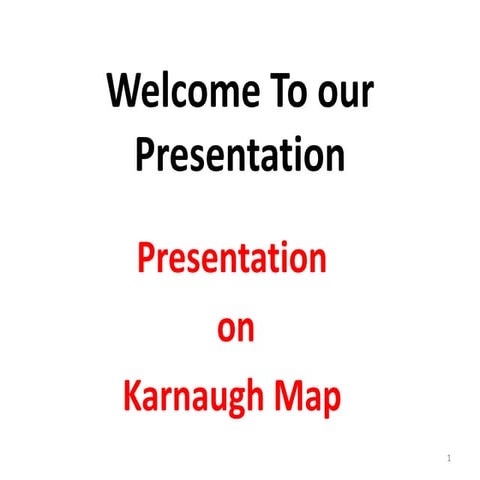 Welcome To our Presentation

Presentation
on
Karnaugh Map

1